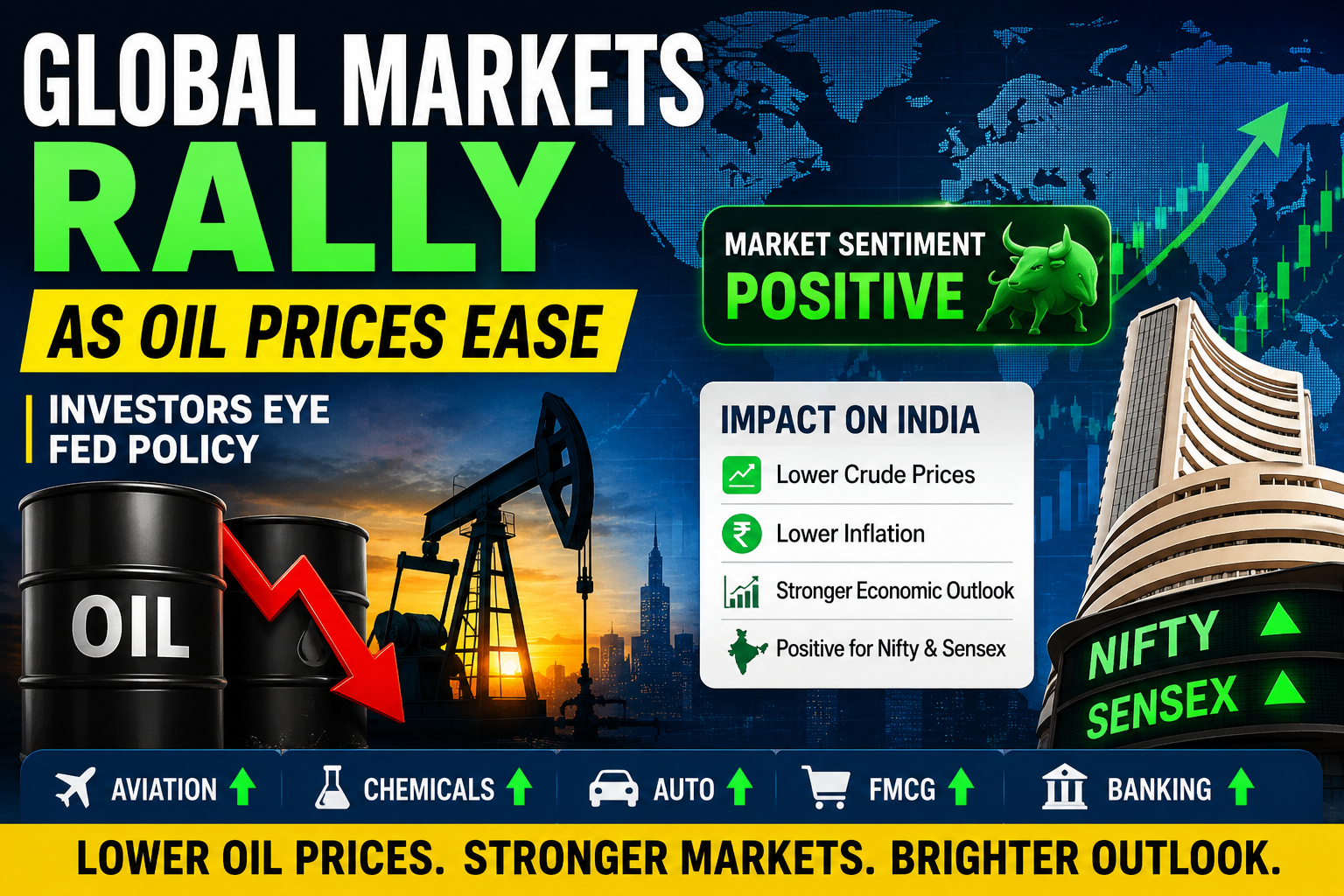 GLOBAL MARKETS
RALLY
AS OIL PRICES EASE

INVESTORS EYE
FED POLICY

MARKET SENTIMENT
POSITIVE

IMPACT ON INDIA
Lower Crude Prices
Lower Inflation
Stronger Economic Outlook
Positive for Nifty & Sensex

OIL

NIFTY
SENSEX

AVIATION
CHEMICALS
AUTO
FMCG
BANKING

LOWER OIL PRICES. STRONGER MARKETS. BRIGHTER OUTLOOK.